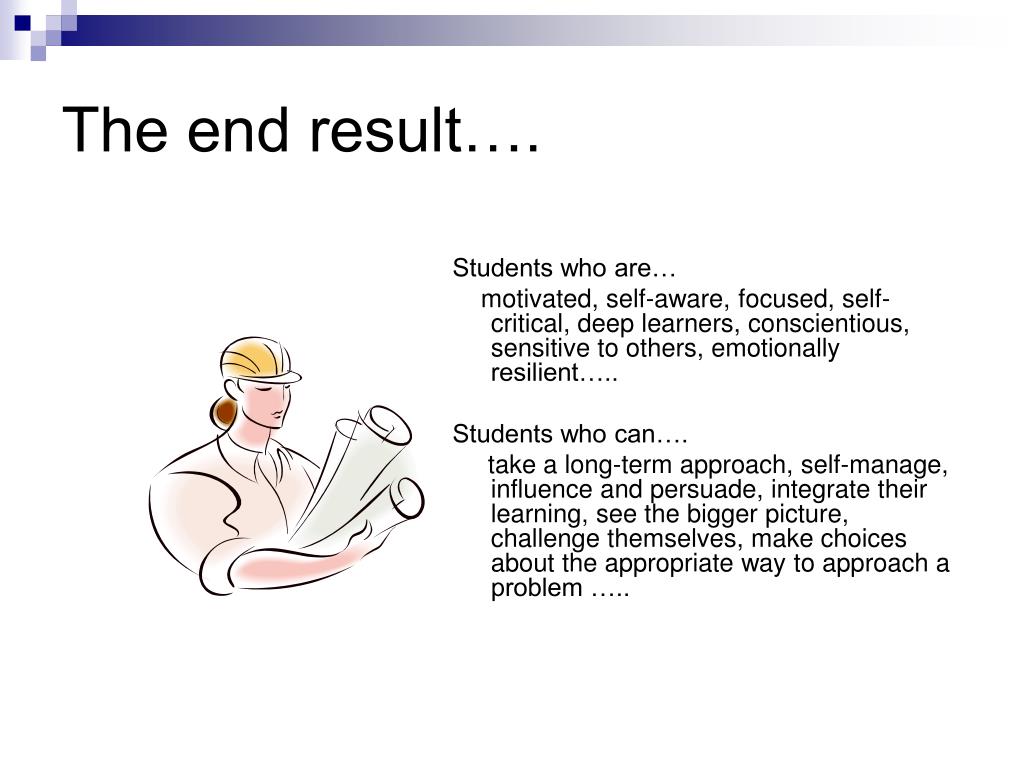 The end result….

Students who are…

motivated, self-aware, focused, self-critical, deep learners, conscientious, sensitive to others, emotionally resilient…..

Students who can….

take a long-term approach, self-manage, influence and persuade, integrate their learning, see the bigger picture, challenge themselves, make choices about the appropriate way to approach a problem …..